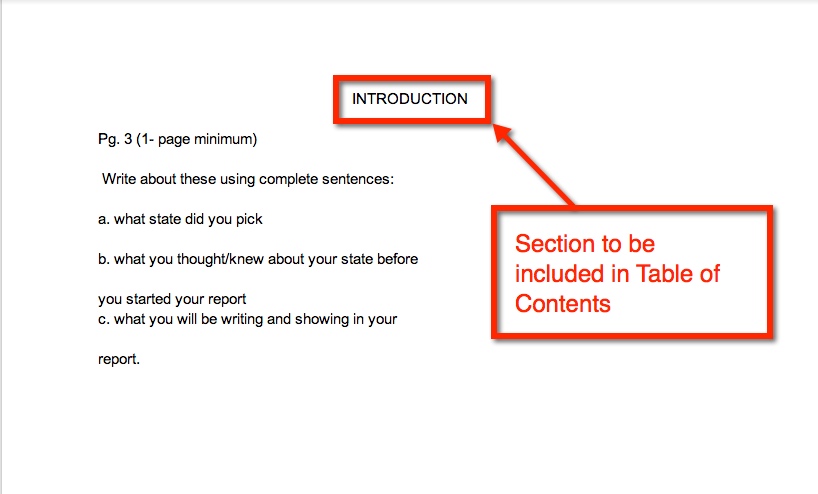 INTRODUCTION

Pg. 3 (1- page minimum)

Write about these using complete sentences:

a. what state did you pick

b. what you thought/knew about your state before

you started your report
c. what you will be writing and showing in your

report.

Section to be included in Table of Contents